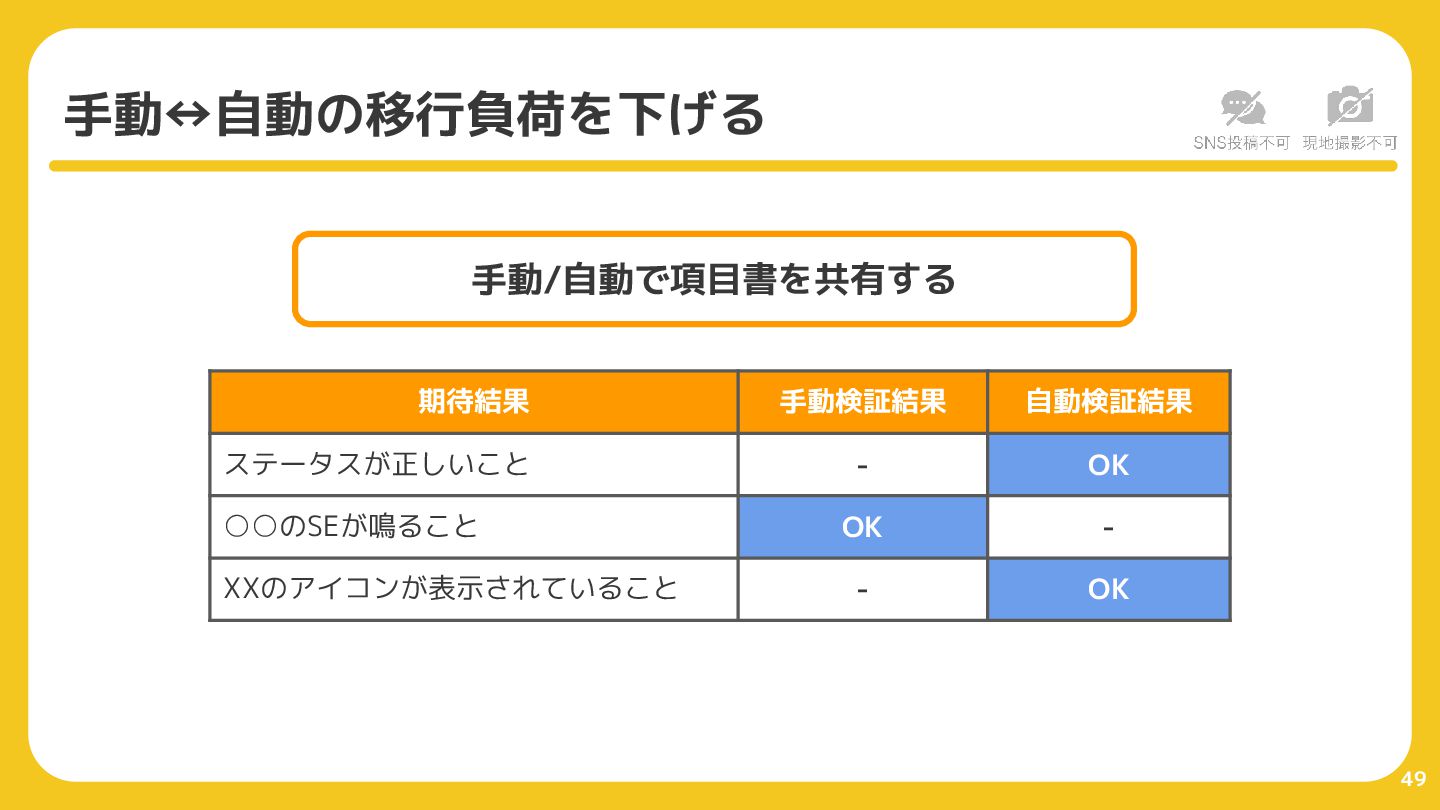 手動↔自動の移行負荷を下げる

SNS投稿不可　現地撮影不可

手動/自動で項目書を共有する

| 期待結果 | 手動検証結果 | 自動検証結果 |
|---|---|---|
| ステータスが正しいこと | - | OK |
| ○○のSEが鳴ること | OK | - |
| XXのアイコンが表示されていること | - | OK |

49